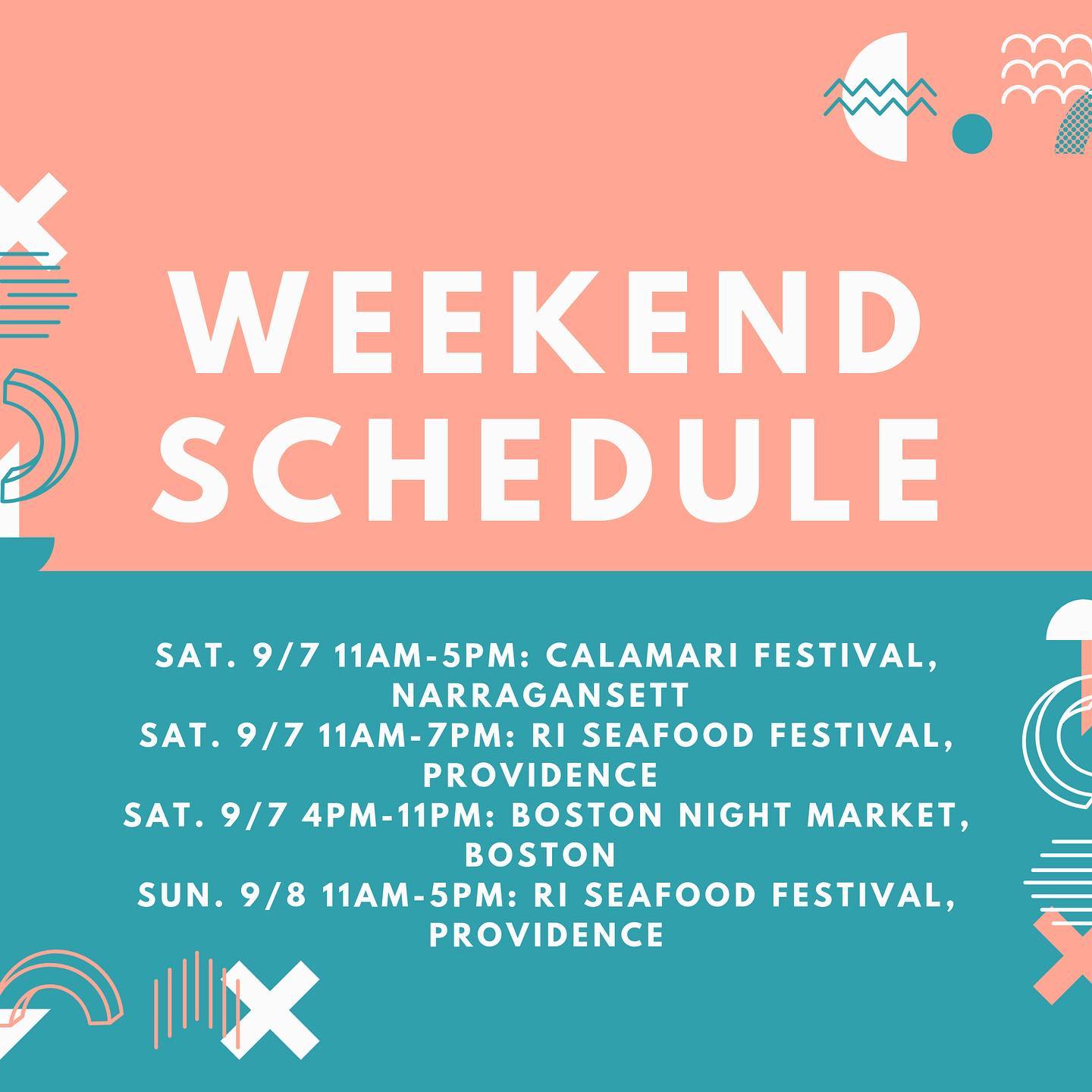 WEEKEND SCHEDULE

SAT. 9/7 11AM-5PM: CALAMARI FESTIVAL, NARRAGANSETT
SAT. 9/7 11AM-7PM: RI SEAFOOD FESTIVAL, PROVIDENCE
SAT. 9/7 4PM-11PM: BOSTON NIGHT MARKET, BOSTON
SUN. 9/8 11AM-5PM: RI SEAFOOD FESTIVAL, PROVIDENCE